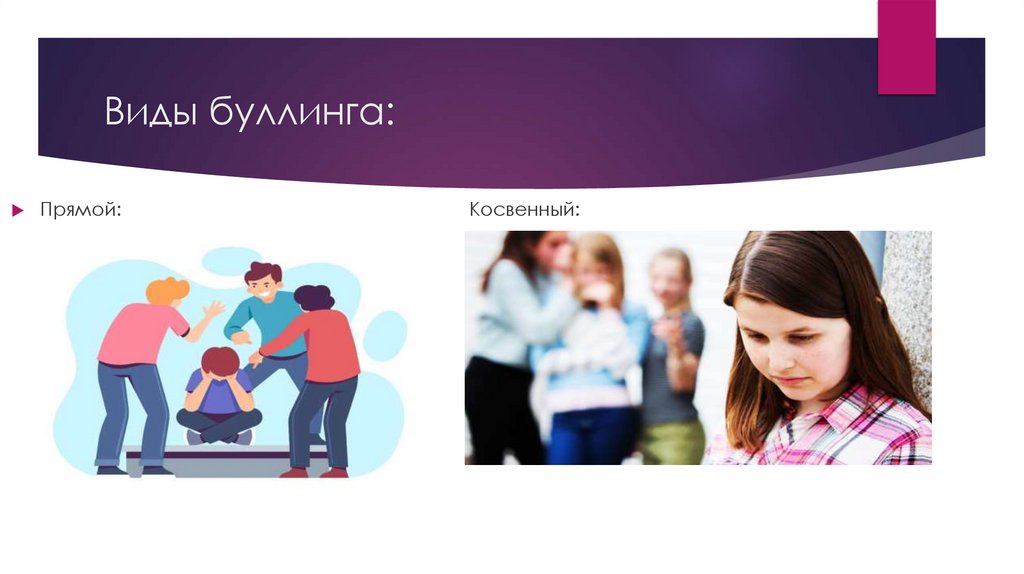 Виды буллинга:

Прямой:

Косвенный: